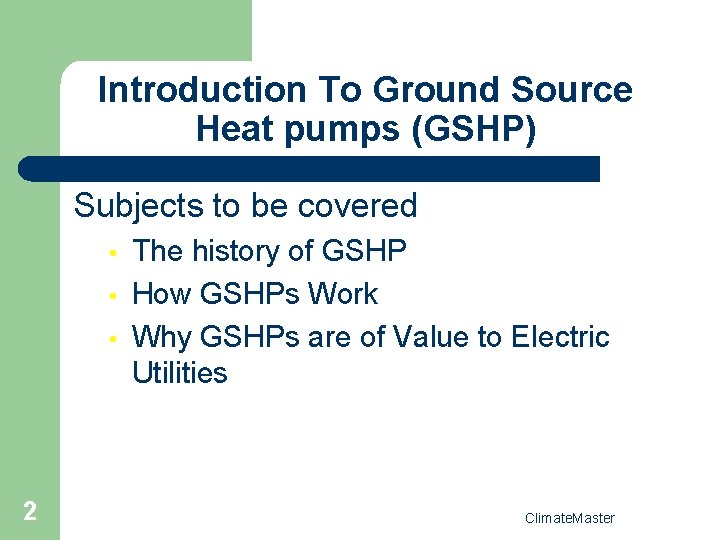 Introduction To Ground Source Heat pumps (GSHP)

Subjects to be covered

- The history of GSHP
- How GSHPs Work
- Why GSHPs are of Value to Electric Utilities

2

ClimateMaster